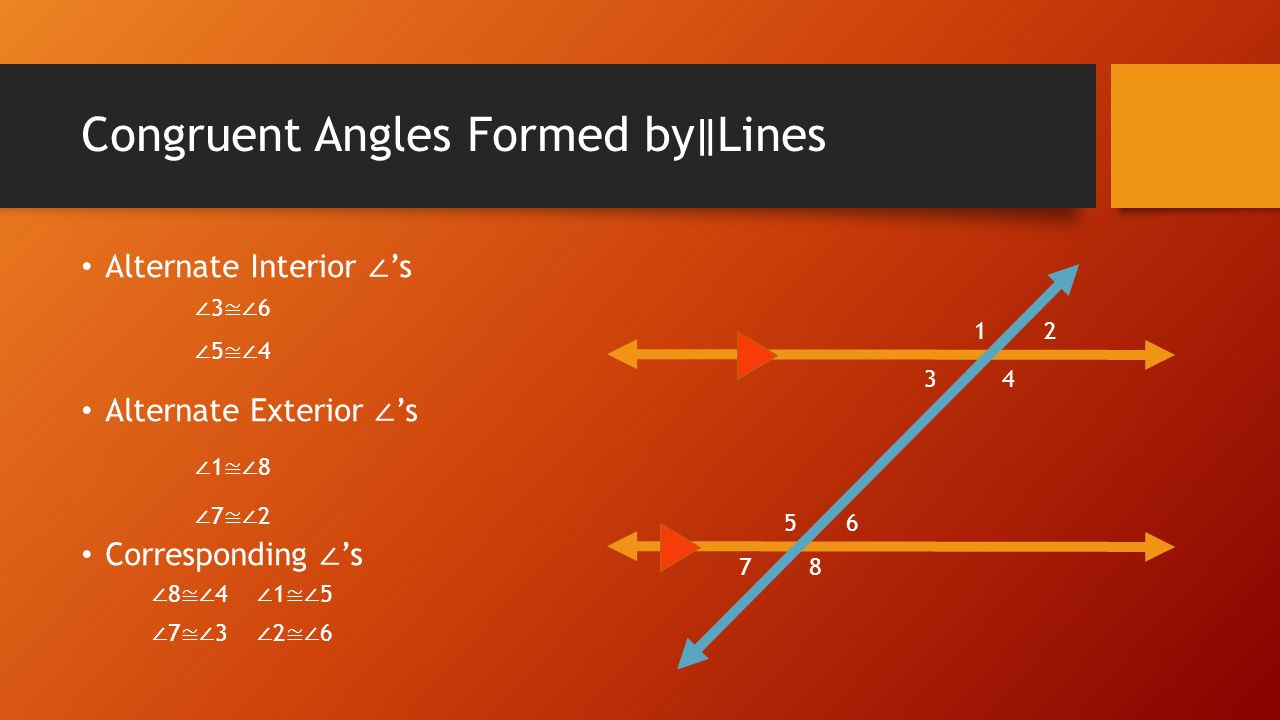 Congruent Angles Formed by $\parallel$ Lines

• Alternate Interior $\angle$'s

$\angle 3 \cong \angle 6$

$\angle 5 \cong \angle 4$

• Alternate Exterior $\angle$'s

$\angle 1 \cong \angle 8$

$\angle 7 \cong \angle 2$

• Corresponding $\angle$'s

$\angle 8 \cong \angle 4$ $\angle 1 \cong \angle 5$

$\angle 7 \cong \angle 3$ $\angle 2 \cong \angle 6$

1 2
3 4
5 6
7 8